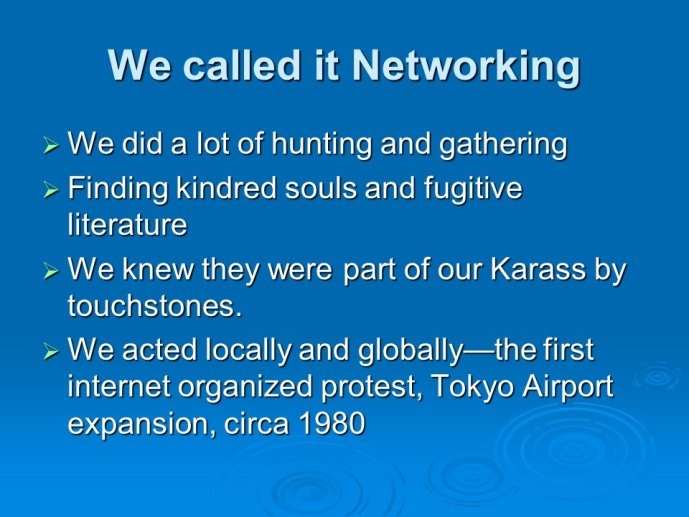 We called it Networking

➢ We did a lot of hunting and gathering
➢ Finding kindred souls and fugitive literature
➢ We knew they were part of our Karass by touchstones.
➢ We acted locally and globally—the first internet organized protest, Tokyo Airport expansion, circa 1980